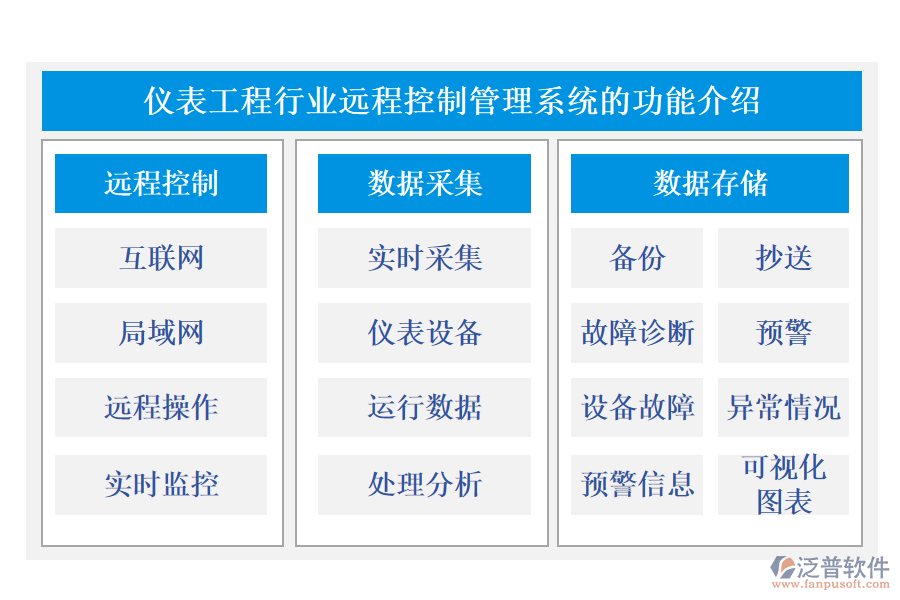 仪表工程行业远程控制管理系统的功能介绍

远程控制

互联网

局域网

远程操作

实时监控

数据采集

实时采集

仪表设备

运行数据

处理分析

数据存储

备份

抄送

故障诊断

预警

设备故障

异常情况

预警信息

可视化图表

泛普软件
www.fanpusoft.com